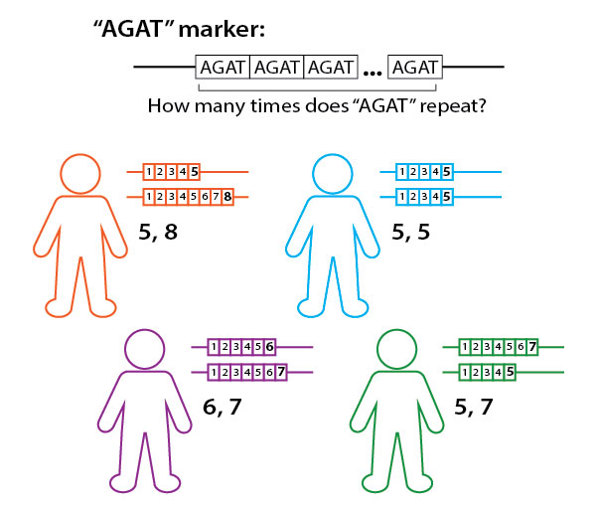 "AGAT" marker:

AGAT AGAT AGAT ... AGAT

How many times does "AGAT" repeat?

1 2 3 4 5
1 2 3 4 5 6 7 8
5, 8

1 2 3 4 5
1 2 3 4 5
5, 5

1 2 3 4 5 6
1 2 3 4 5 6 7
6, 7

1 2 3 4 5 6 7
1 2 3 4 5
5, 7